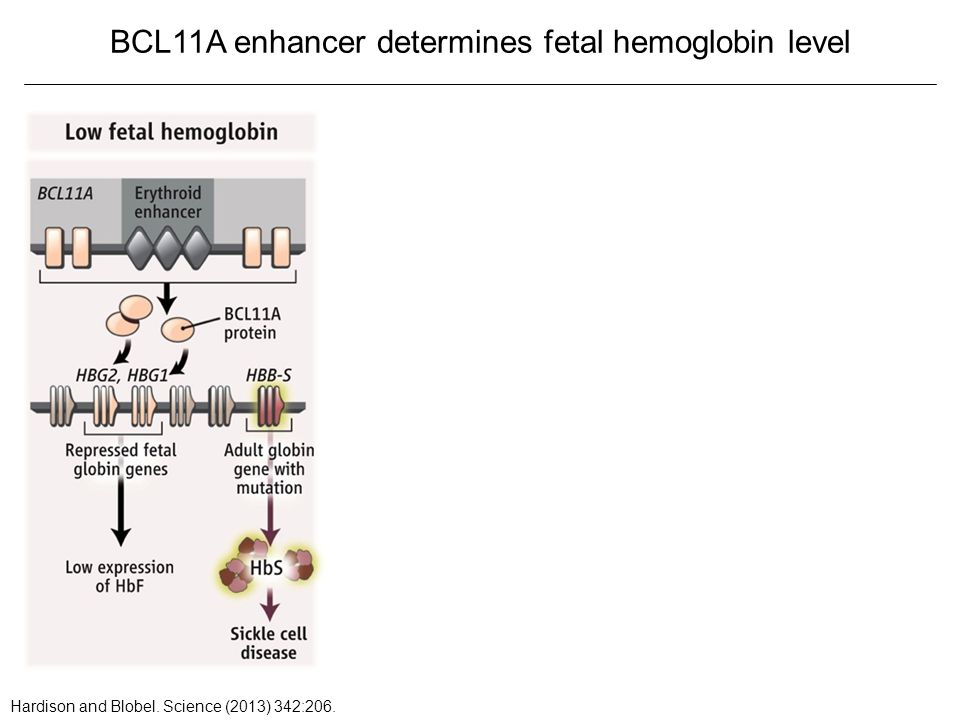 BCL11A enhancer determines fetal hemoglobin level

Low fetal hemoglobin

BCL11A

Erythroid enhancer

BCL11A protein

HBG2, HBG1

HBB-S

Repressed fetal globin genes

Adult globin gene with mutation

Low expression of HbF

HbS

Sickle cell disease

Hardison and Blobel. Science (2013) 342:206.